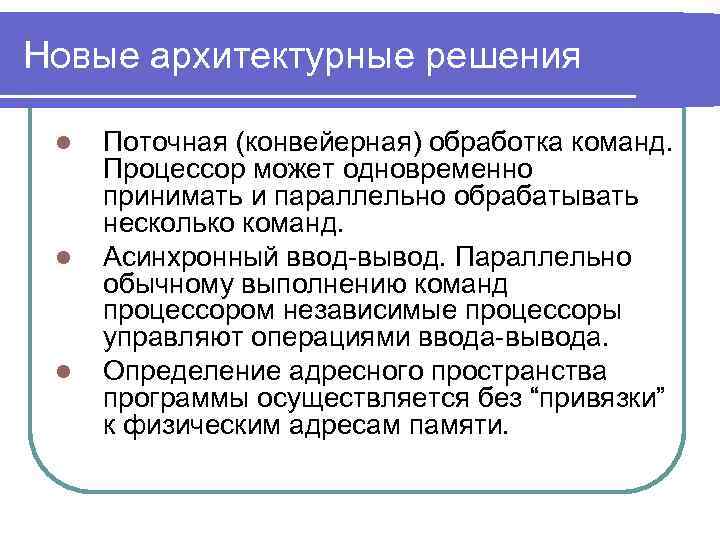 Новые архитектурные решения

- Поточная (конвейерная) обработка команд. Процессор может одновременно принимать и параллельно обрабатывать несколько команд.
- Асинхронный ввод-вывод. Параллельно обычному выполнению команд процессором независимые процессоры управляют операциями ввода-вывода.
- Определение адресного пространства программы осуществляется без “привязки” к физическим адресам памяти.